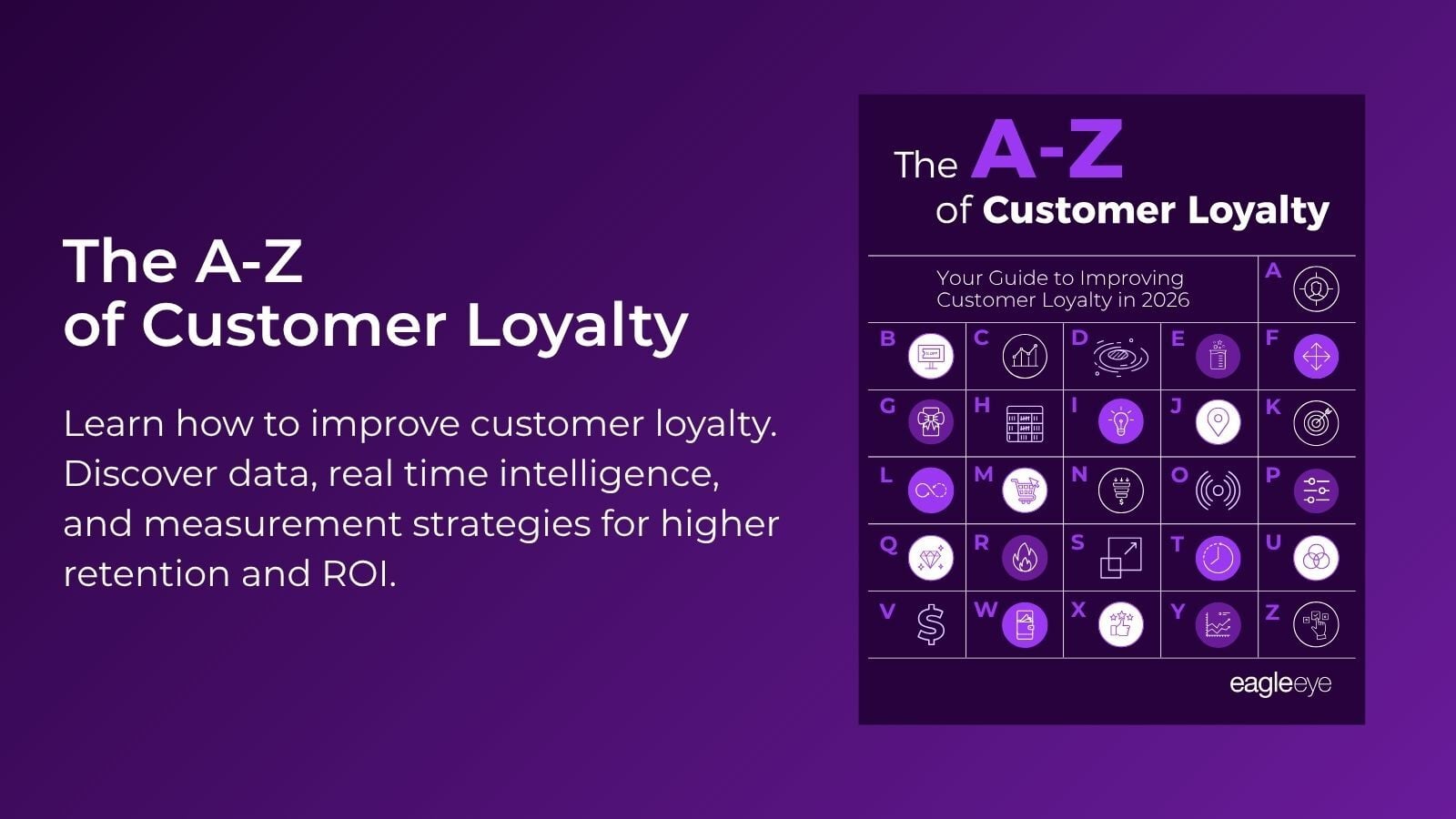 The A-Z of Customer Loyalty

Learn how to improve customer loyalty. Discover data, real time intelligence, and measurement strategies for higher retention and ROI.

The A-Z of Customer Loyalty

Your Guide to Improving Customer Loyalty in 2026

A

B C D E F

G H I J K

L M N O P

Q R S T U

V W X Y Z

eagleeye